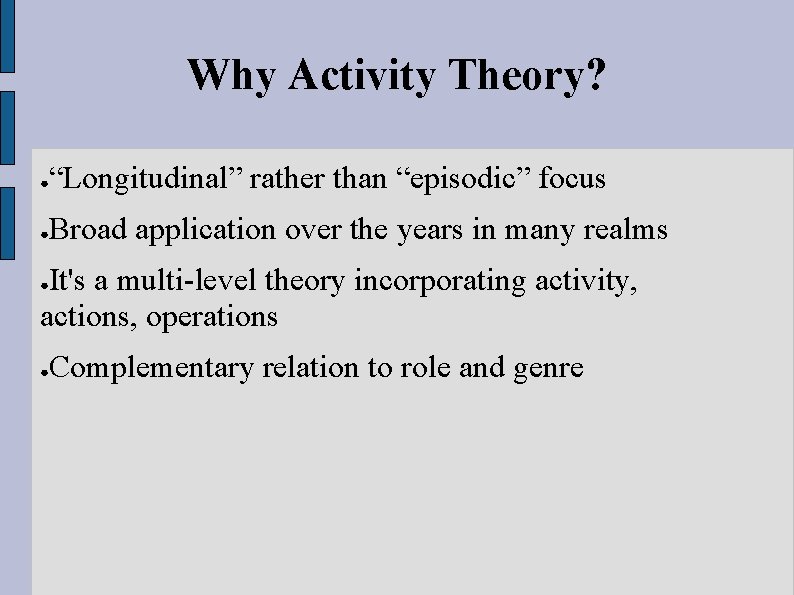 Why Activity Theory?

●“Longitudinal” rather than “episodic” focus

●Broad application over the years in many realms

●It's a multi-level theory incorporating activity, actions, operations

●Complementary relation to role and genre